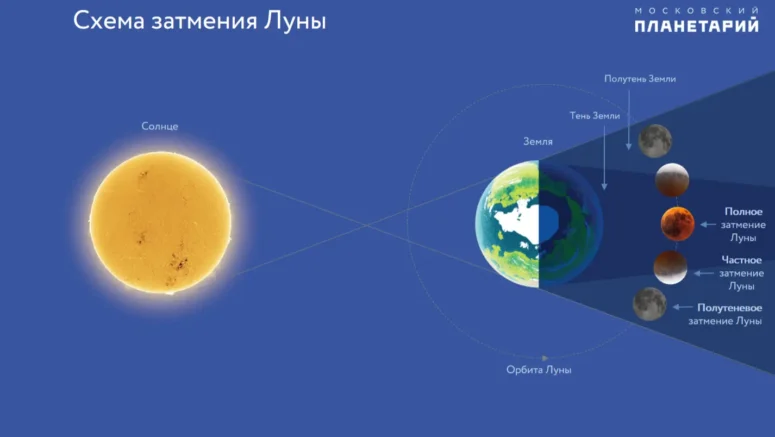 Схема затмения Луны

МОСКОВСКИЙ ПЛАНЕТАРИЙ

Солнце

Полутень Земли

Тень Земли

Земля

Полное затмение Луны

Частное затмение Луны

Полутеневое затмение Луны

Орбита Луны